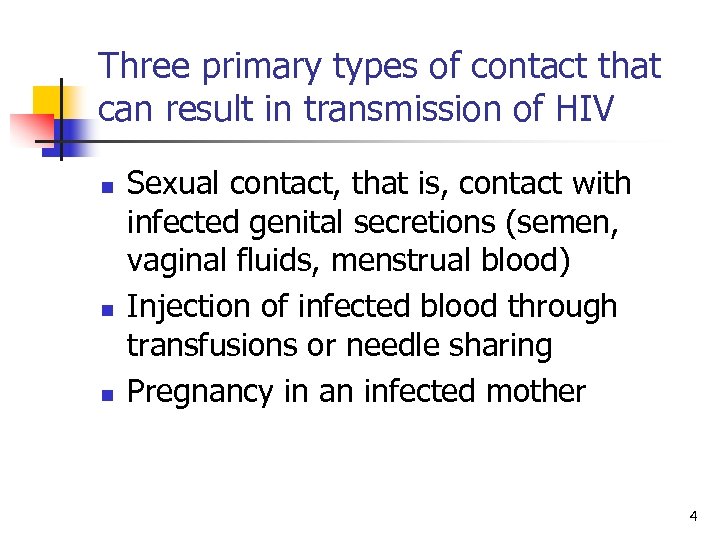 Three primary types of contact that can result in transmission of HIV

- Sexual contact, that is, contact with infected genital secretions (semen, vaginal fluids, menstrual blood)
- Injection of infected blood through transfusions or needle sharing
- Pregnancy in an infected mother

4